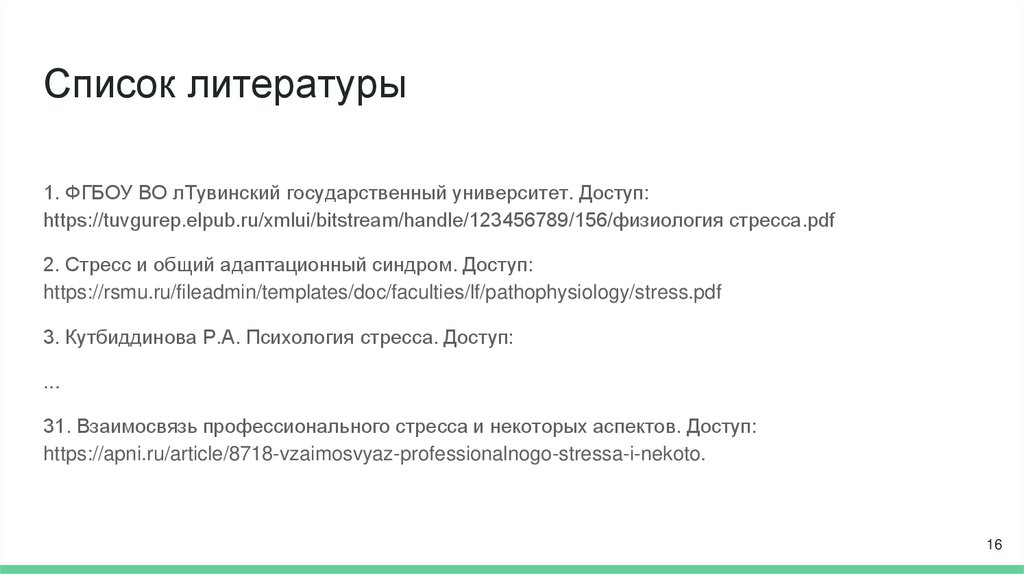 Список литературы

1. ФГБОУ ВО лТувинский государственный университет. Доступ: https://tuvgurep.elpub.ru/xmlui/bitstream/handle/123456789/156/физиология стресса.pdf

2. Стресс и общий адаптационный синдром. Доступ: https://rsmu.ru/fileadmin/templates/doc/faculties/lf/pathophysiology/stress.pdf

3. Кутбиддинова Р.А. Психология стресса. Доступ:

...

31. Взаимосвязь профессионального стресса и некоторых аспектов. Доступ: https://apni.ru/article/8718-vzaimosvyaz-professionalnogo-stressa-i-nekoto.

16